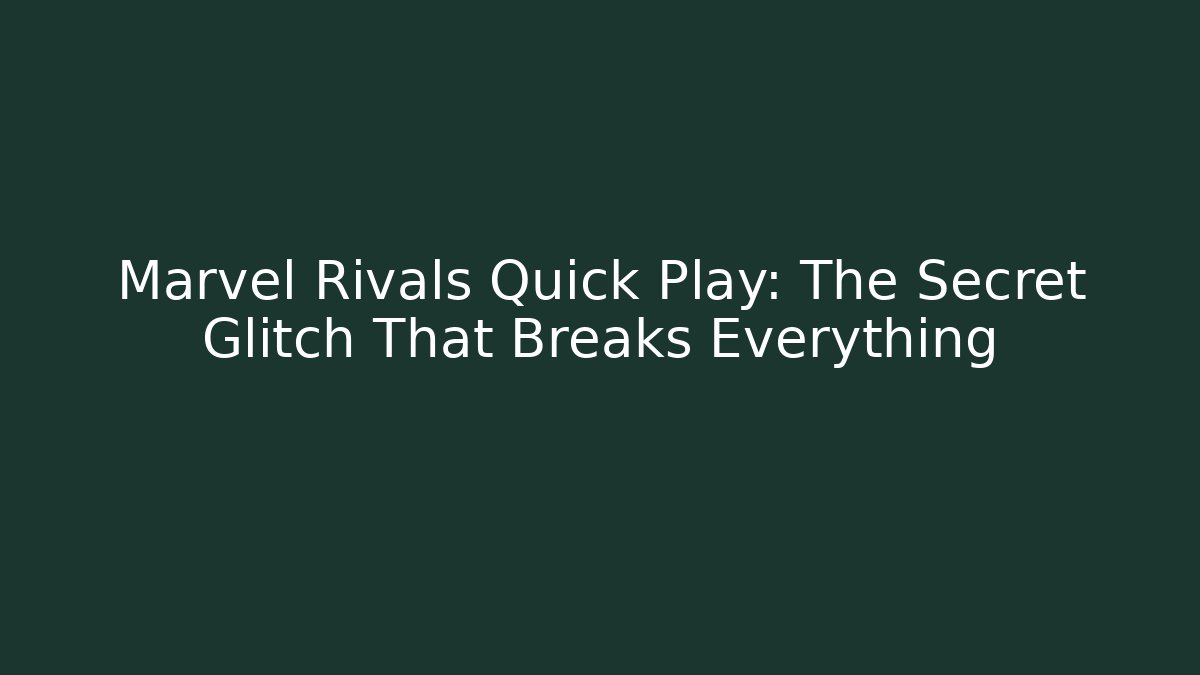 Marvel Rivals Quick Play: The Secret Glitch That Breaks Everything